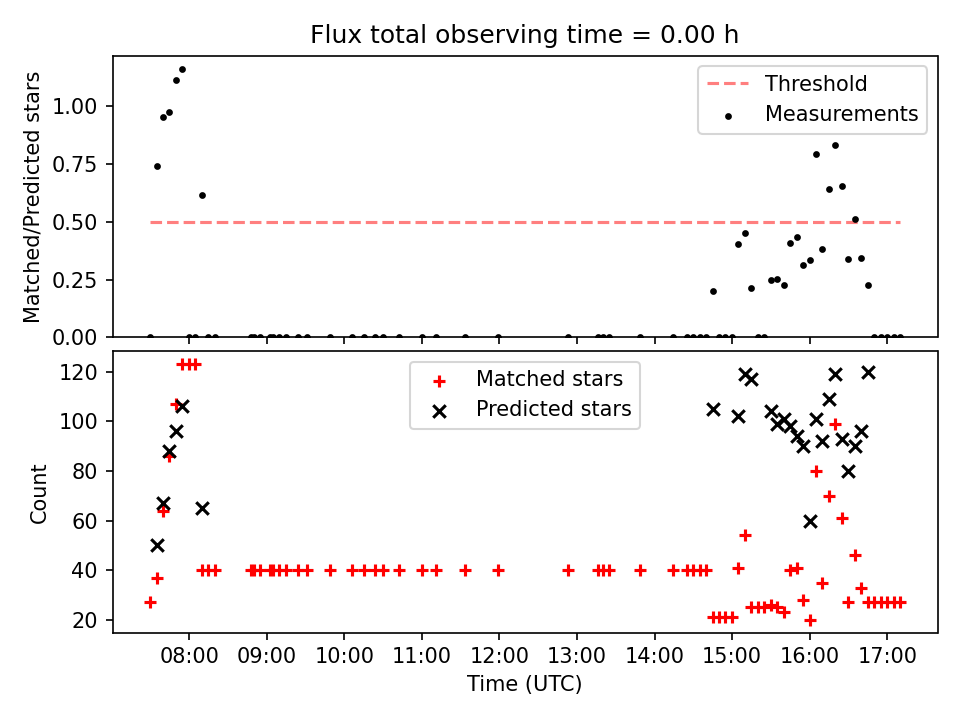 Flux total observing time = 0.00 h

Matched/Predicted stars

1.00
0.75
0.50
0.25
0.00

Threshold
Measurements

Count

120
100
80
60
40
20

Matched stars
Predicted stars

08:00 09:00 10:00 11:00 12:00 13:00 14:00 15:00 16:00 17:00

Time (UTC)